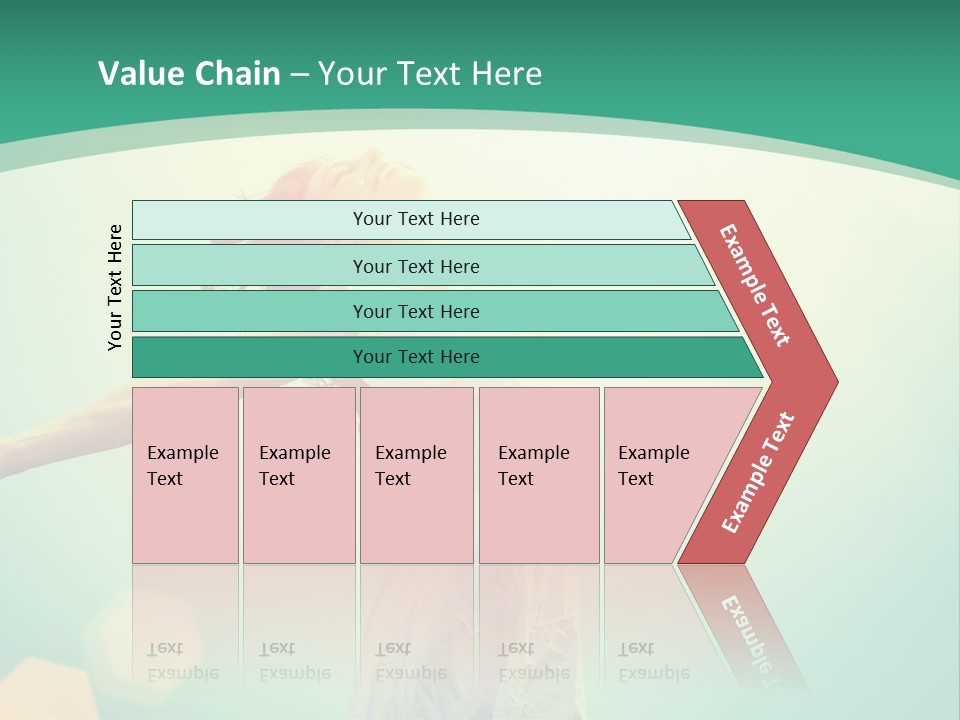 Value Chain – Your Text Here

Your Text Here

Your Text Here

Your Text Here

Your Text Here

Your Text Here

Example Text

Example Text

Example Text

Example Text

Example Text

Example Text

Example Text